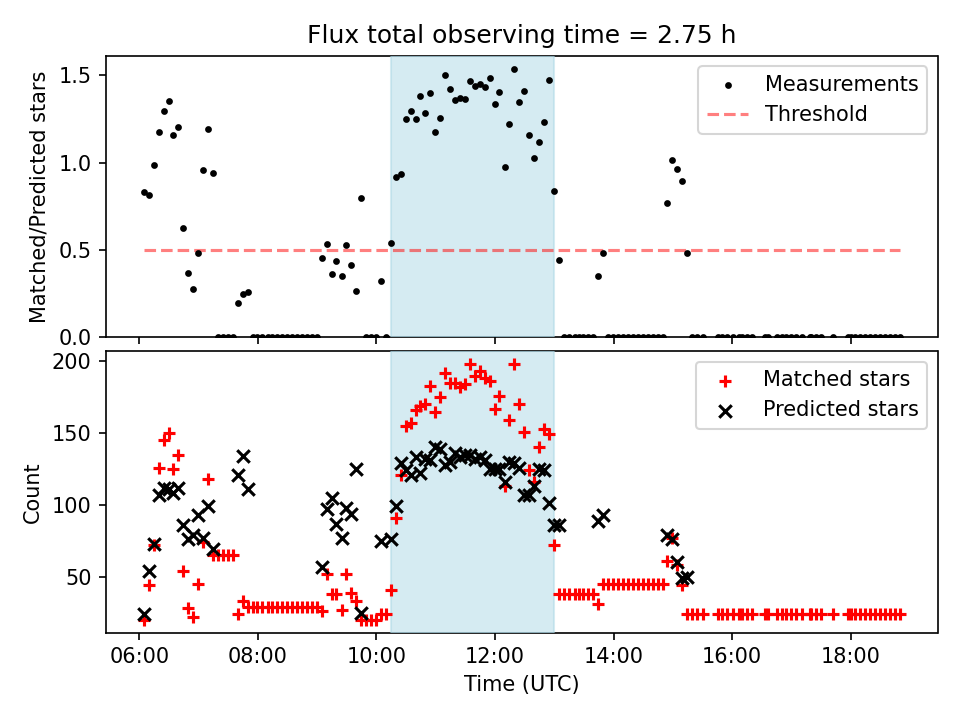 Flux total observing time = 2.75 h

Matched/Predicted stars

1.5
1.0
0.5
0.0

Measurements
Threshold

Count

200
150
100
50

Matched stars
Predicted stars

06:00
08:00
10:00
12:00
14:00
16:00
18:00

Time (UTC)